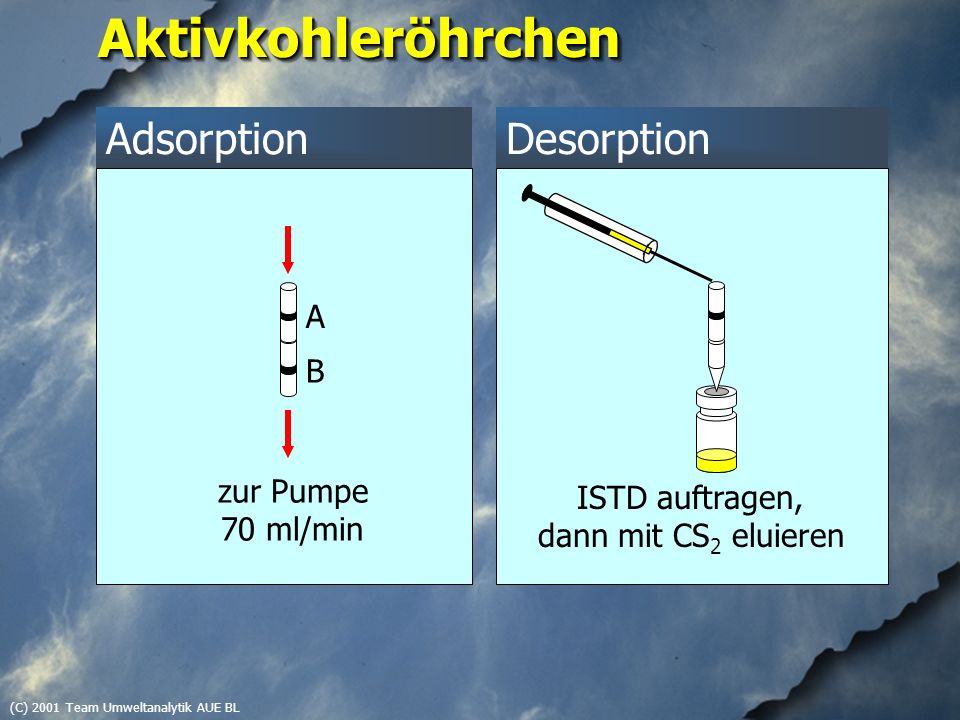 Aktivkohleröhrchen

Adsorption

A

B

zur Pumpe
70 ml/min

Desorption

ISTD auftragen,
dann mit $CS_2$ eluieren

(C) 2001 Team Umweltanalytik AUE BL